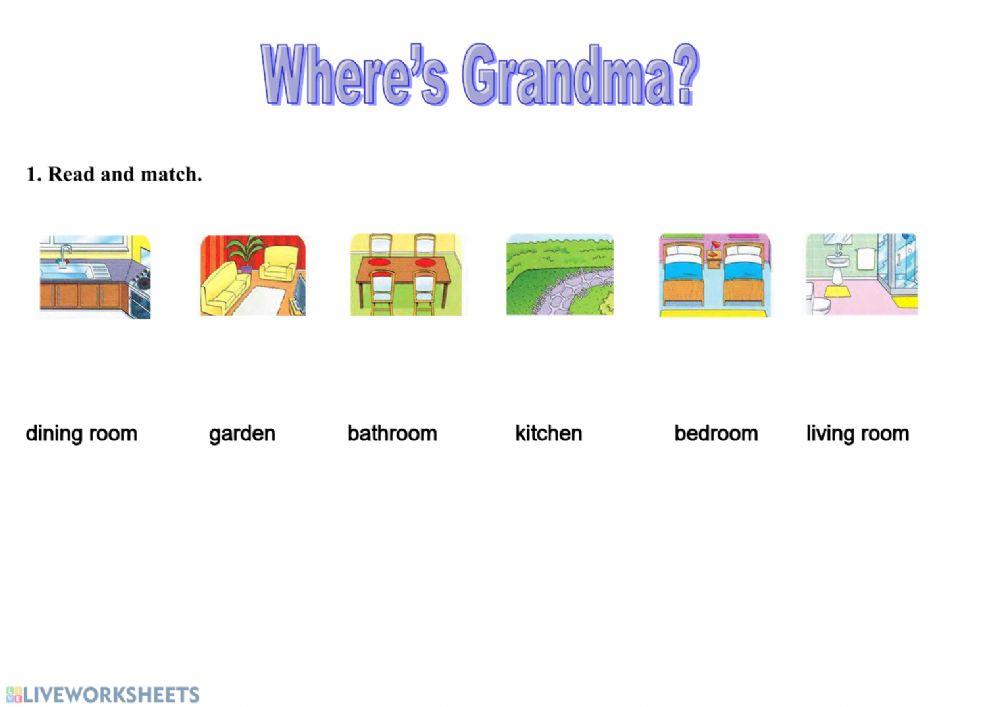 Where's Grandma?

1. Read and match.

dining room garden bathroom kitchen bedroom living room

LIVEWORKSHEETS